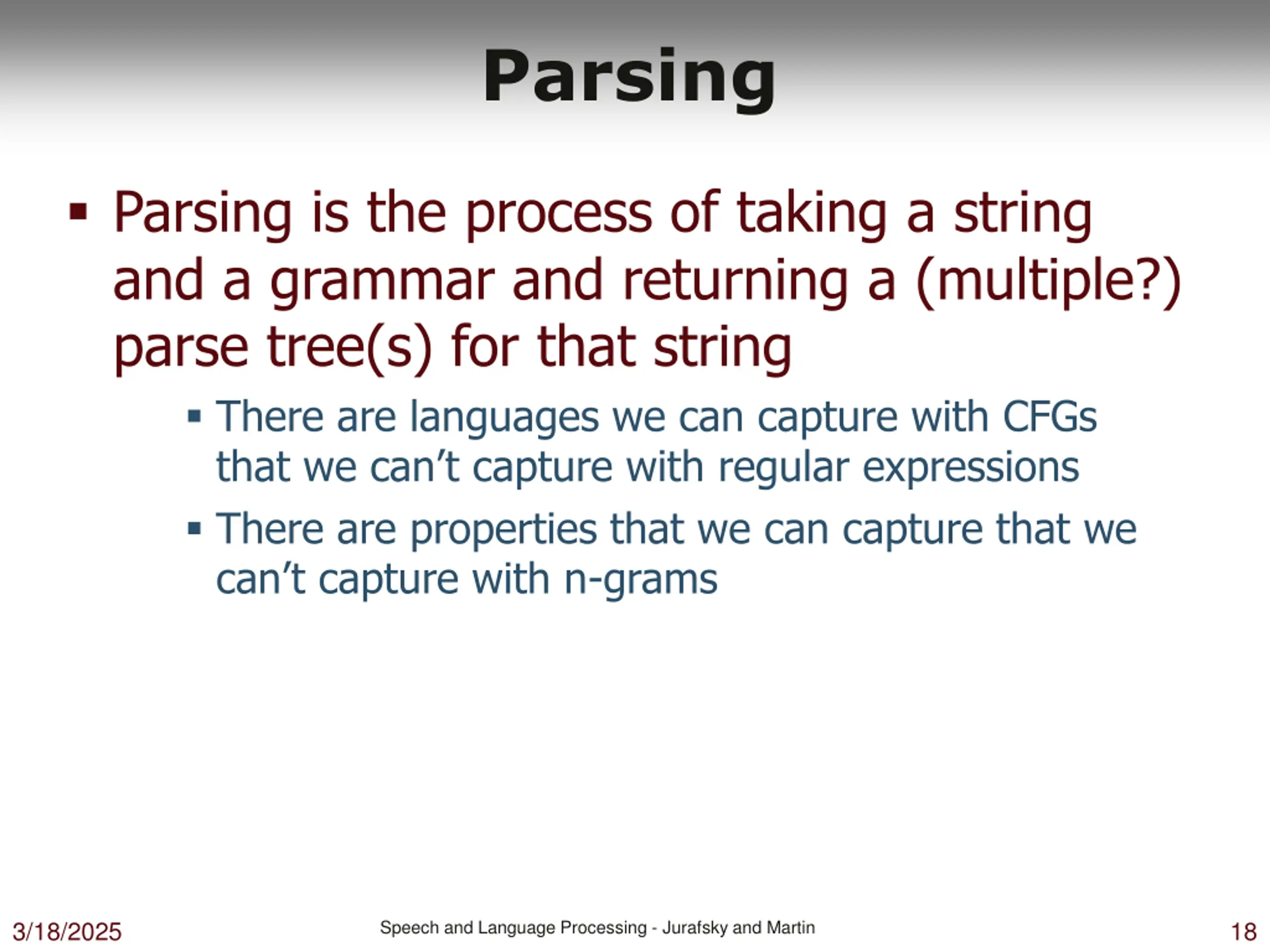 Parsing

▪ Parsing is the process of taking a string and a grammar and returning a (multiple?) parse tree(s) for that string

▪ There are languages we can capture with CFGs that we can’t capture with regular expressions

▪ There are properties that we can capture that we can’t capture with n-grams

3/18/2025

Speech and Language Processing - Jurafsky and Martin

18